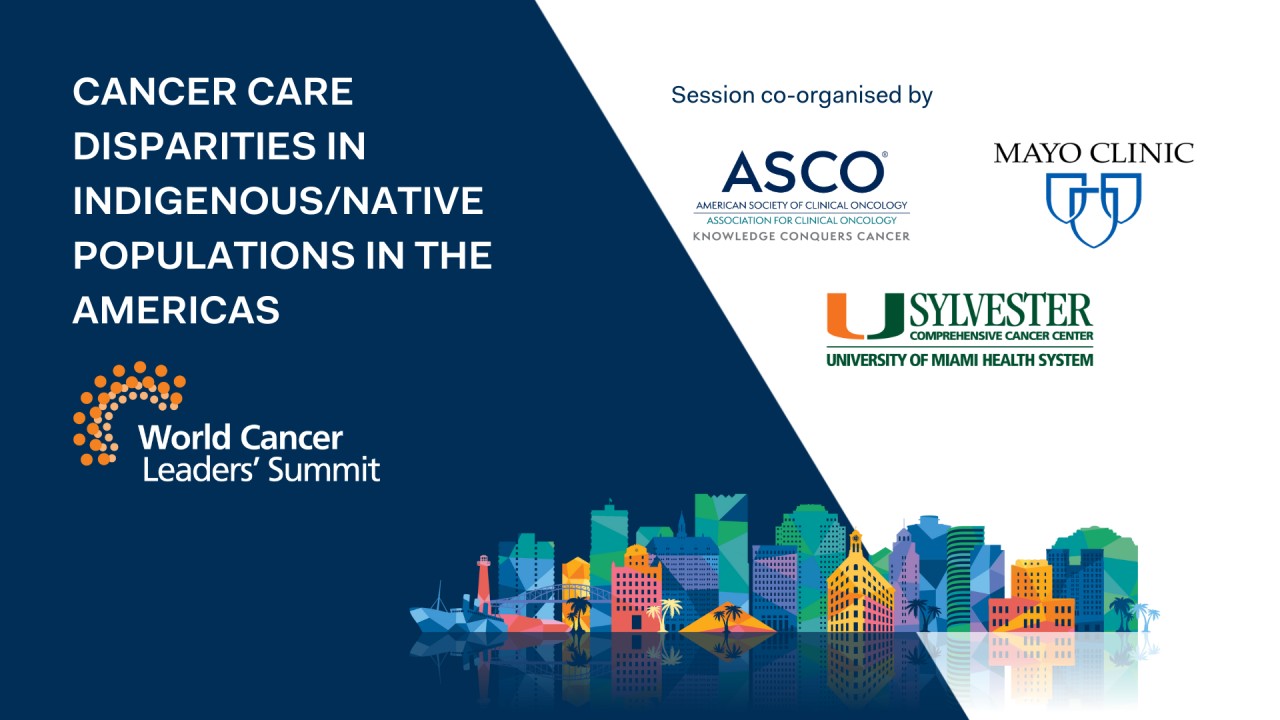 CANCER CARE DISPARITIES IN INDIGENOUS/NATIVE POPULATIONS IN THE AMERICAS

World Cancer Leaders' Summit

Session co-organised by

ASCO®
AMERICAN SOCIETY OF CLINICAL ONCOLOGY
ASSOCIATION FOR CLINICAL ONCOLOGY
KNOWLEDGE CONQUERS CANCER

MAYO CLINIC

U SYLVESTER
COMPREHENSIVE CANCER CENTER
UNIVERSITY OF MIAMI HEALTH SYSTEM